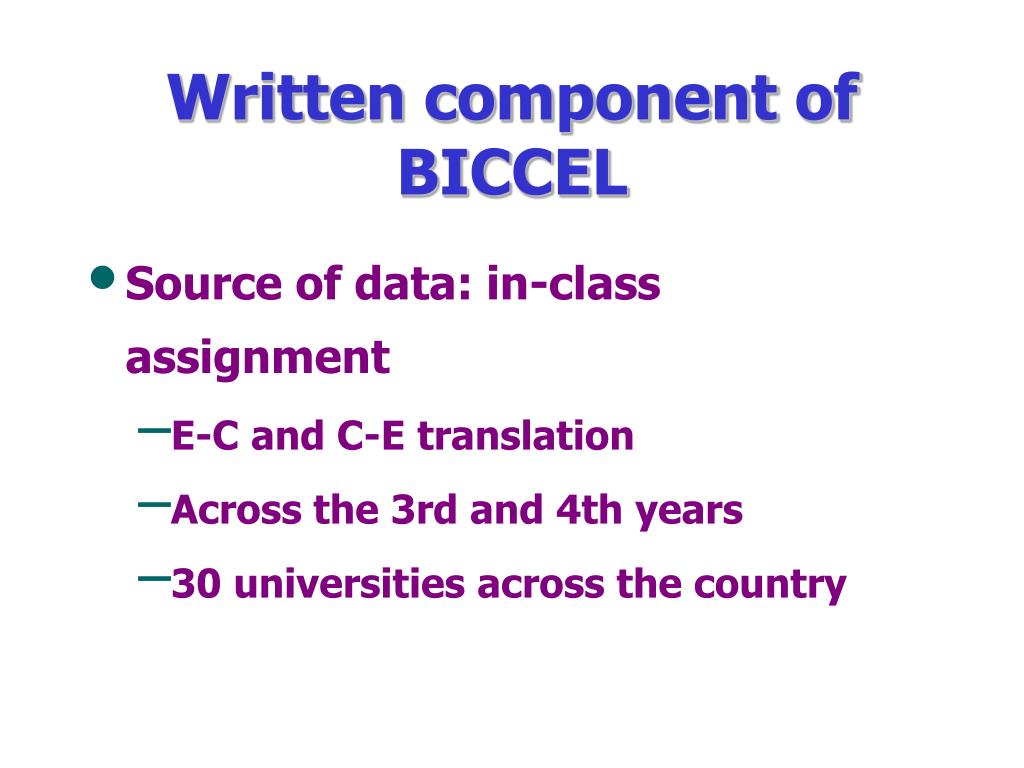 Written component of BICCEL

• Source of data: in-class assignment
– E-C and C-E translation
– Across the 3rd and 4th years
– 30 universities across the country